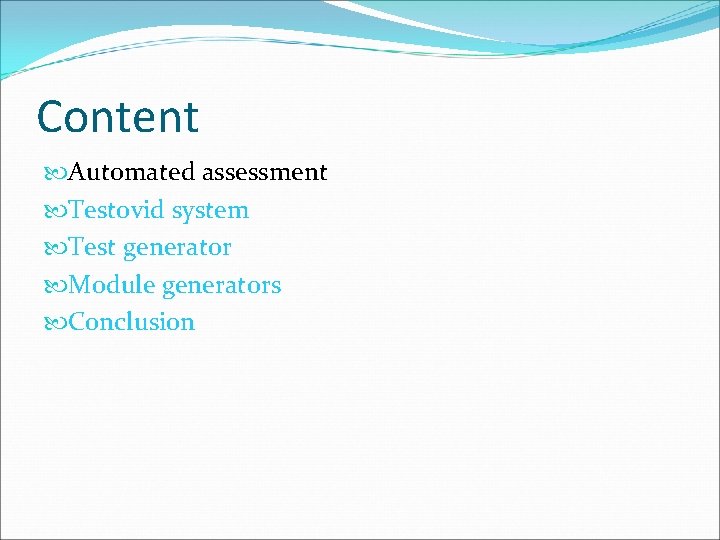 Content

Automated assessment
Testovid system
Test generator
Module generators
Conclusion